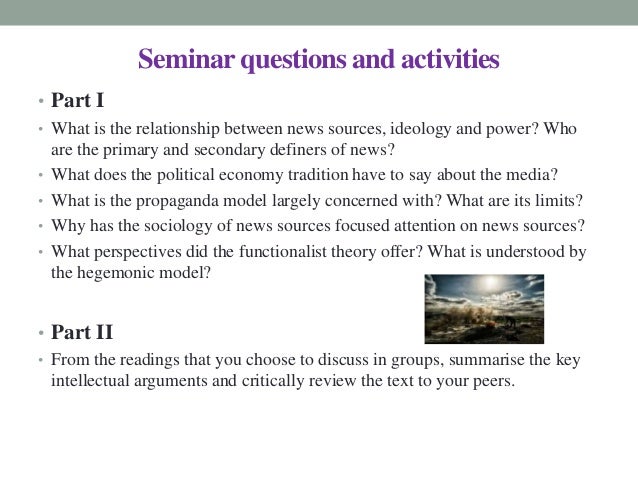 Seminar questions and activities

• Part I
• What is the relationship between news sources, ideology and power? Who are the primary and secondary definers of news?
• What does the political economy tradition have to say about the media?
• What is the propaganda model largely concerned with? What are its limits?
• Why has the sociology of news sources focused attention on news sources?
• What perspectives did the functionalist theory offer? What is understood by the hegemonic model?

• Part II
• From the readings that you choose to discuss in groups, summarise the key intellectual arguments and critically review the text to your peers.